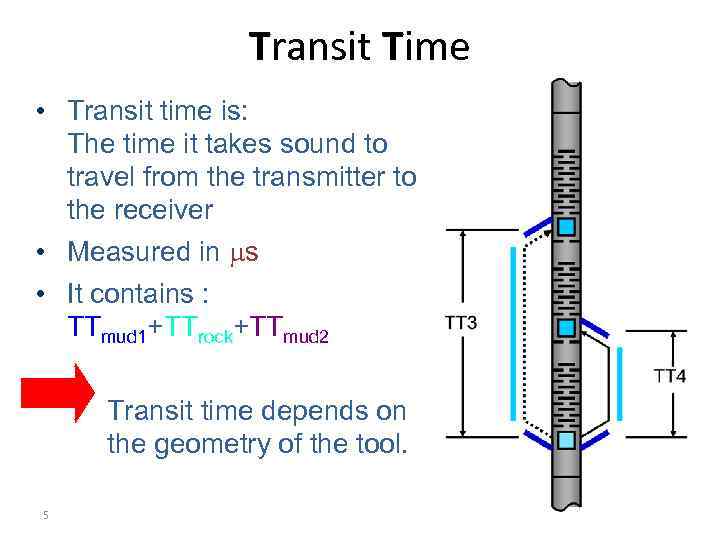 Transit Time

• Transit time is:
The time it takes sound to travel from the transmitter to the receiver

• Measured in $\mu s$

• It contains :
$TT_{mud1}+TT_{rock}+TT_{mud2}$

Transit time depends on the geometry of the tool.

TT3

TT4

5